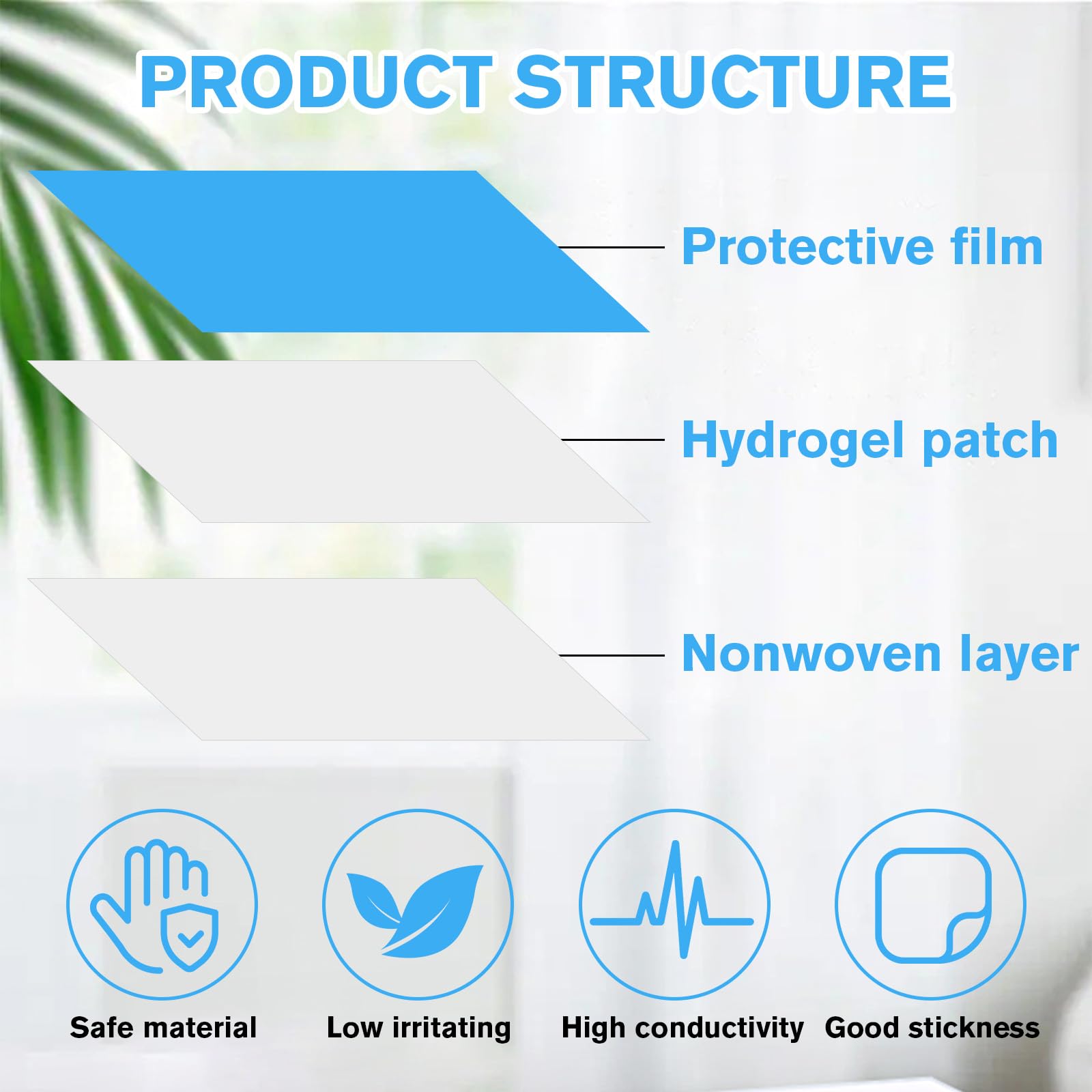 PRODUCT STRUCTURE

Protective film

Hydrogel patch

Nonwoven layer

Safe material

Low irritating

High conductivity

Good stickness